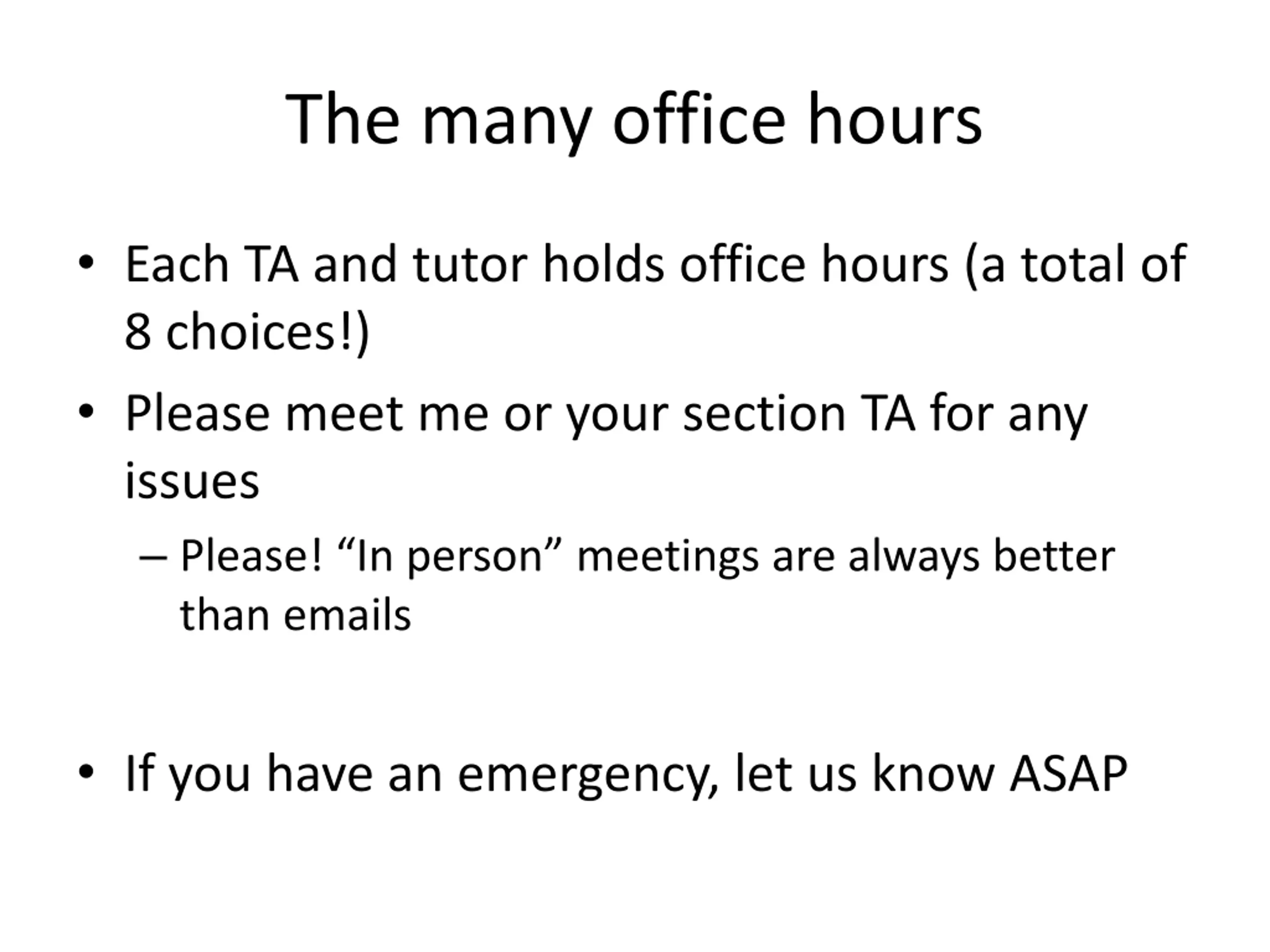 The many office hours

• Each TA and tutor holds office hours (a total of 8 choices!)

• Please meet me or your section TA for any issues

– Please! “In person” meetings are always better than emails

• If you have an emergency, let us know ASAP